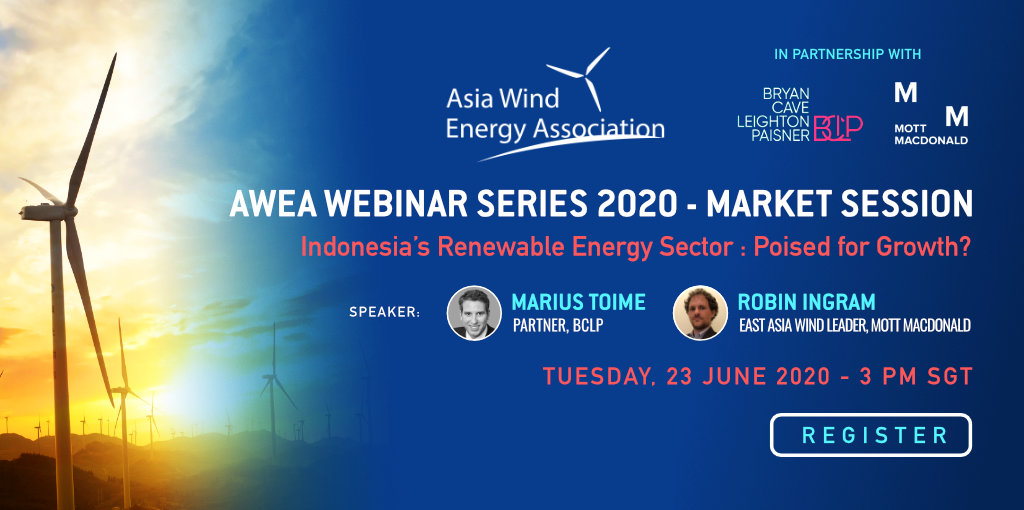 Asia Wind Energy Association

IN PARTNERSHIP WITH

BRYAN CAVE LEIGHTON PAISNER BCLP

M M MOTT MACDONALD

AWEA WEBINAR SERIES 2020 - MARKET SESSION

Indonesia's Renewable Energy Sector : Poised for Growth?

SPEAKER:

MARIUS TOIME
PARTNER, BCLP

ROBIN INGRAM
EAST ASIA WIND LEADER, MOTT MACDONALD

TUESDAY, 23 JUNE 2020 - 3 PM SGT

REGISTER